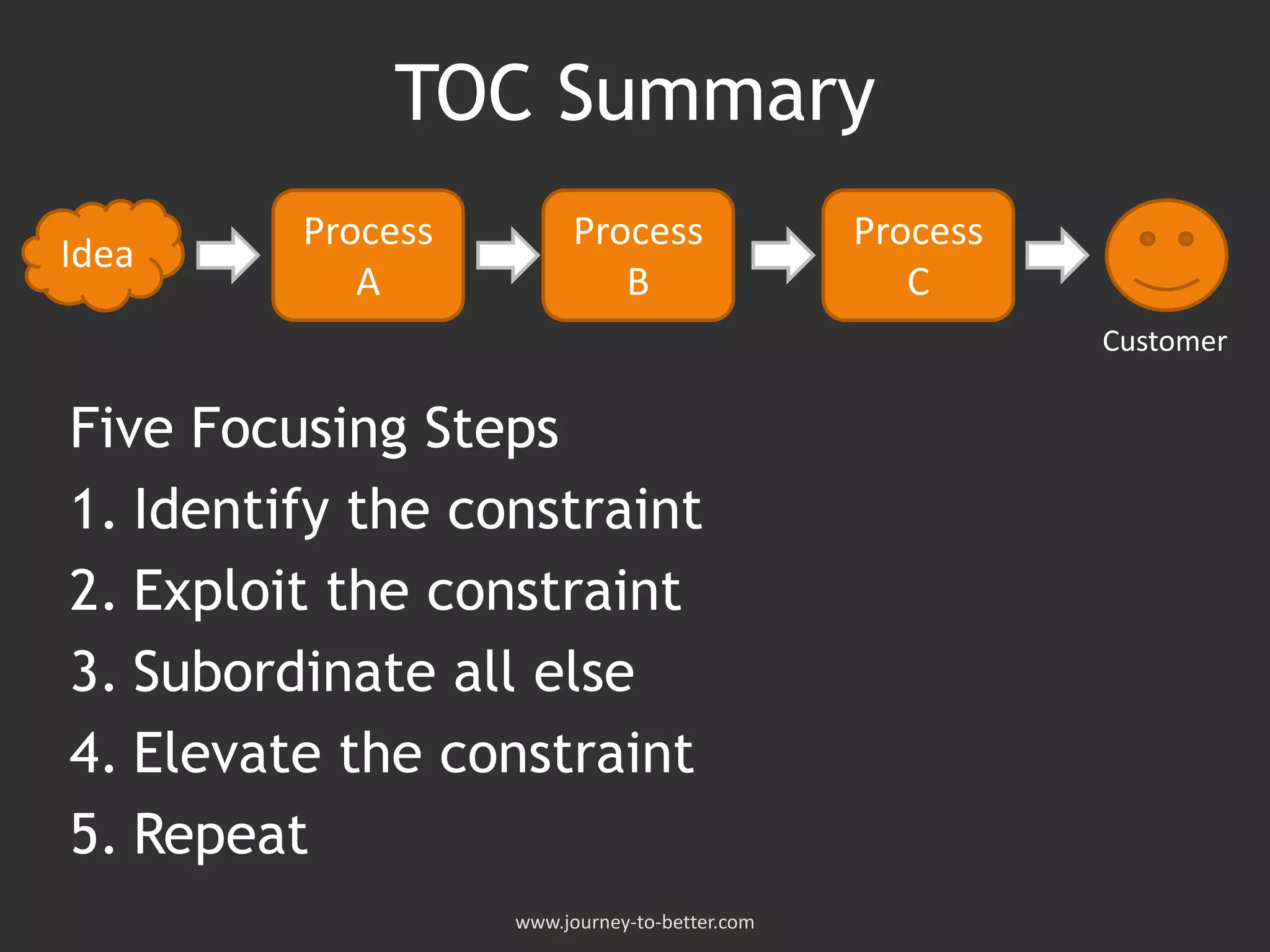 TOC Summary

Idea

Process A

Process B

Process C

Customer

Five Focusing Steps

1. Identify the constraint
2. Exploit the constraint
3. Subordinate all else
4. Elevate the constraint
5. Repeat

www.journey-to-better.com